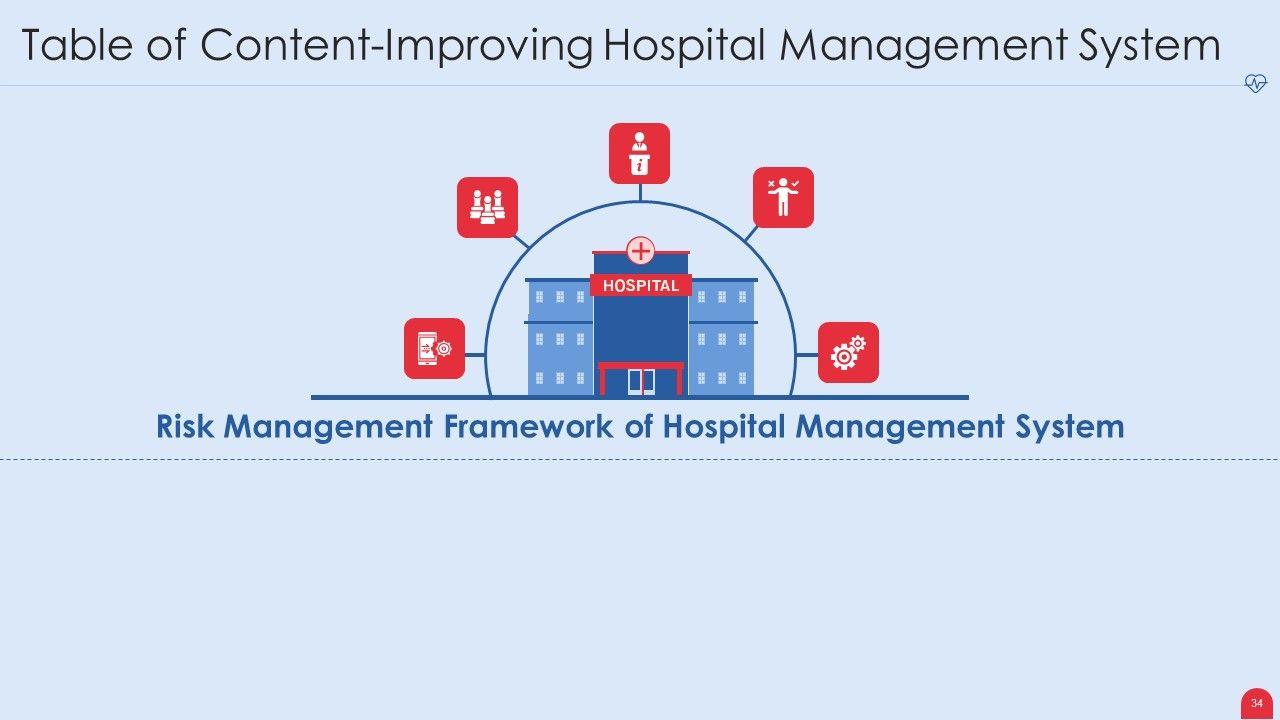 Table of Content-Improving Hospital Management System

HOSPITAL

Risk Management Framework of Hospital Management System

34